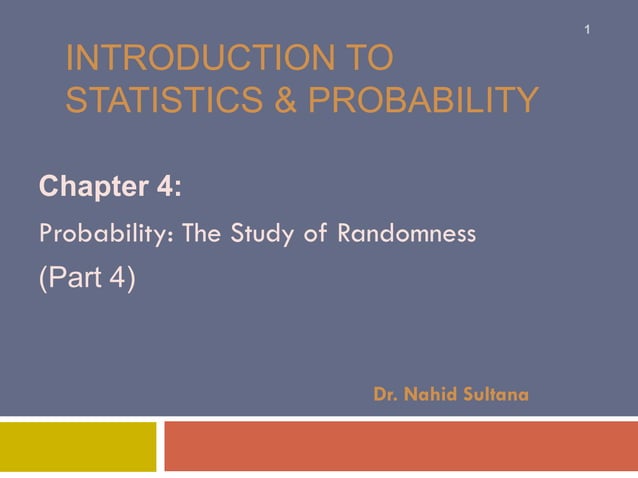 1

INTRODUCTION TO STATISTICS & PROBABILITY

Chapter 4:

Probability: The Study of Randomness

(Part 4)

Dr. Nahid Sultana